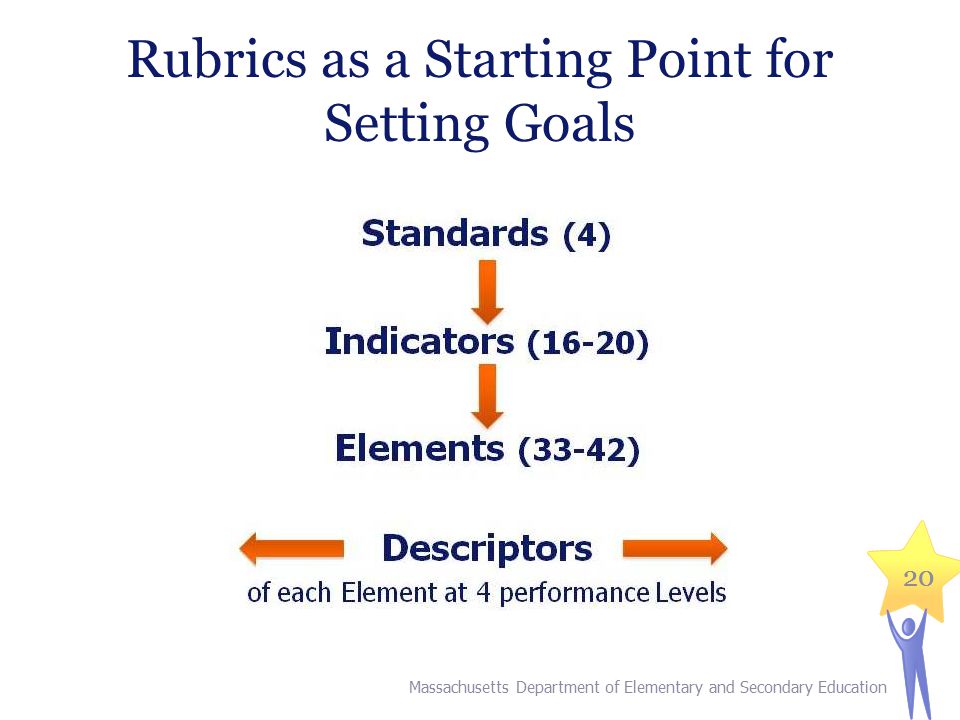 Rubrics as a Starting Point for Setting Goals

Standards (4)

Indicators (16-20)

Elements (33-42)

Descriptors
of each Element at 4 performance Levels

20

Massachusetts Department of Elementary and Secondary Education